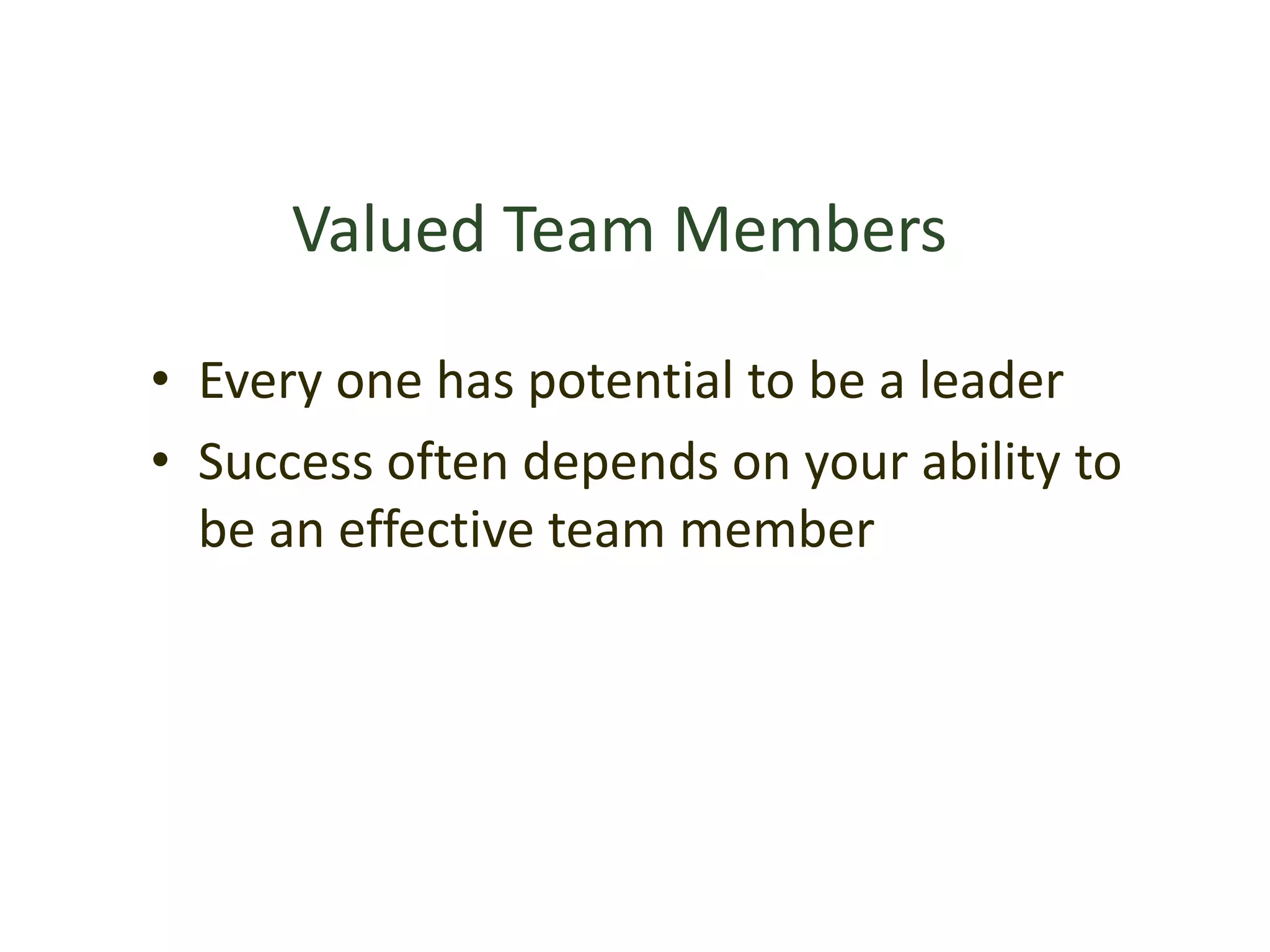 Valued Team Members

• Every one has potential to be a leader
• Success often depends on your ability to be an effective team member